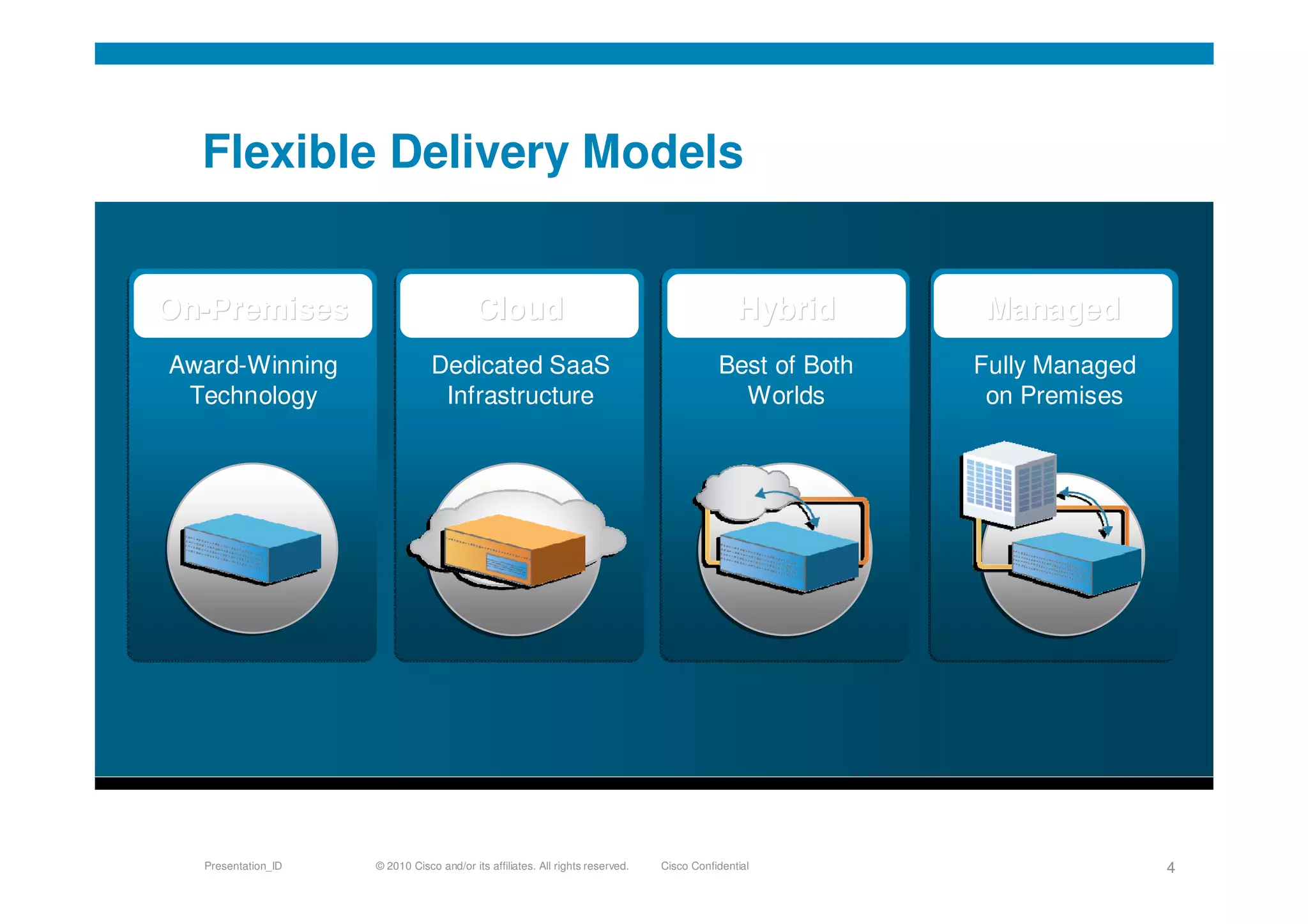 Flexible Delivery Models

On-Premises

Award-Winning Technology

Cloud

Dedicated SaaS Infrastructure

Hybrid

Best of Both Worlds

Managed

Fully Managed on Premises

Presentation_ID © 2010 Cisco and/or its affiliates. All rights reserved. Cisco Confidential 4